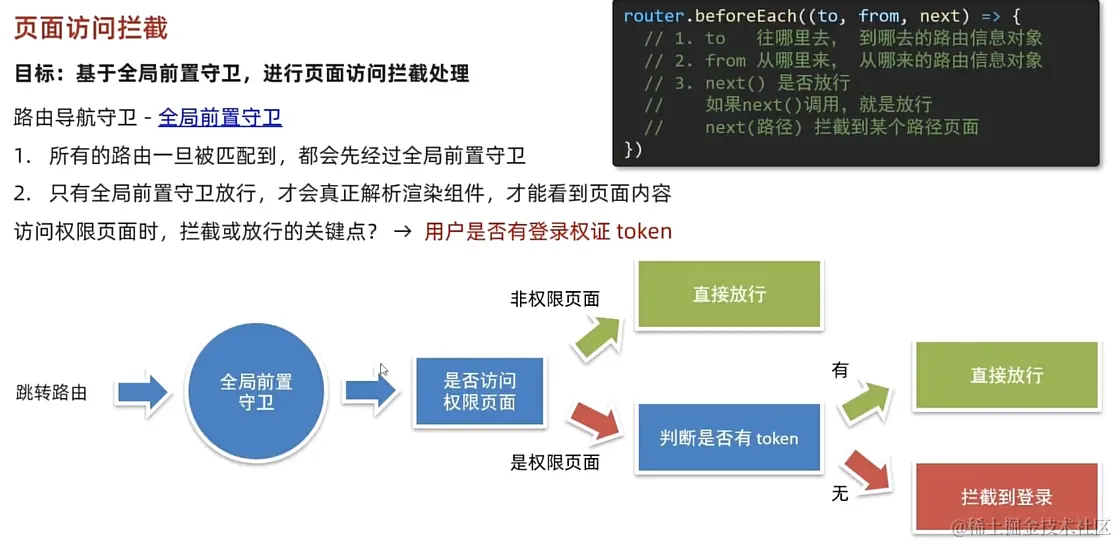 页面访问拦截

目标：基于全局前置守卫，进行页面访问拦截处理

路由导航守卫 - 全局前置守卫

1. 所有的路由一旦被匹配到，都会先经过全局前置守卫

2. 只有全局前置守卫放行，才会真正解析渲染组件，才能看到页面内容

访问权限页面时，拦截或放行的关键点？ → 用户是否有登录权证 token

router.beforeEach((to, from, next) => {
  // 1. to    往哪里去， 到哪去的路由信息对象
  // 2. from 从哪里来， 从哪来的路由信息对象
  // 3. next() 是否放行
  //    如果next()调用，就是放行
  //    next(路径) 拦截到某个路径页面
})

跳转路由

全局前置守卫

是否访问权限页面

非权限页面

直接放行

是权限页面

判断是否有 token

有

直接放行

无

拦截到登录

@稀土掘金技术社区